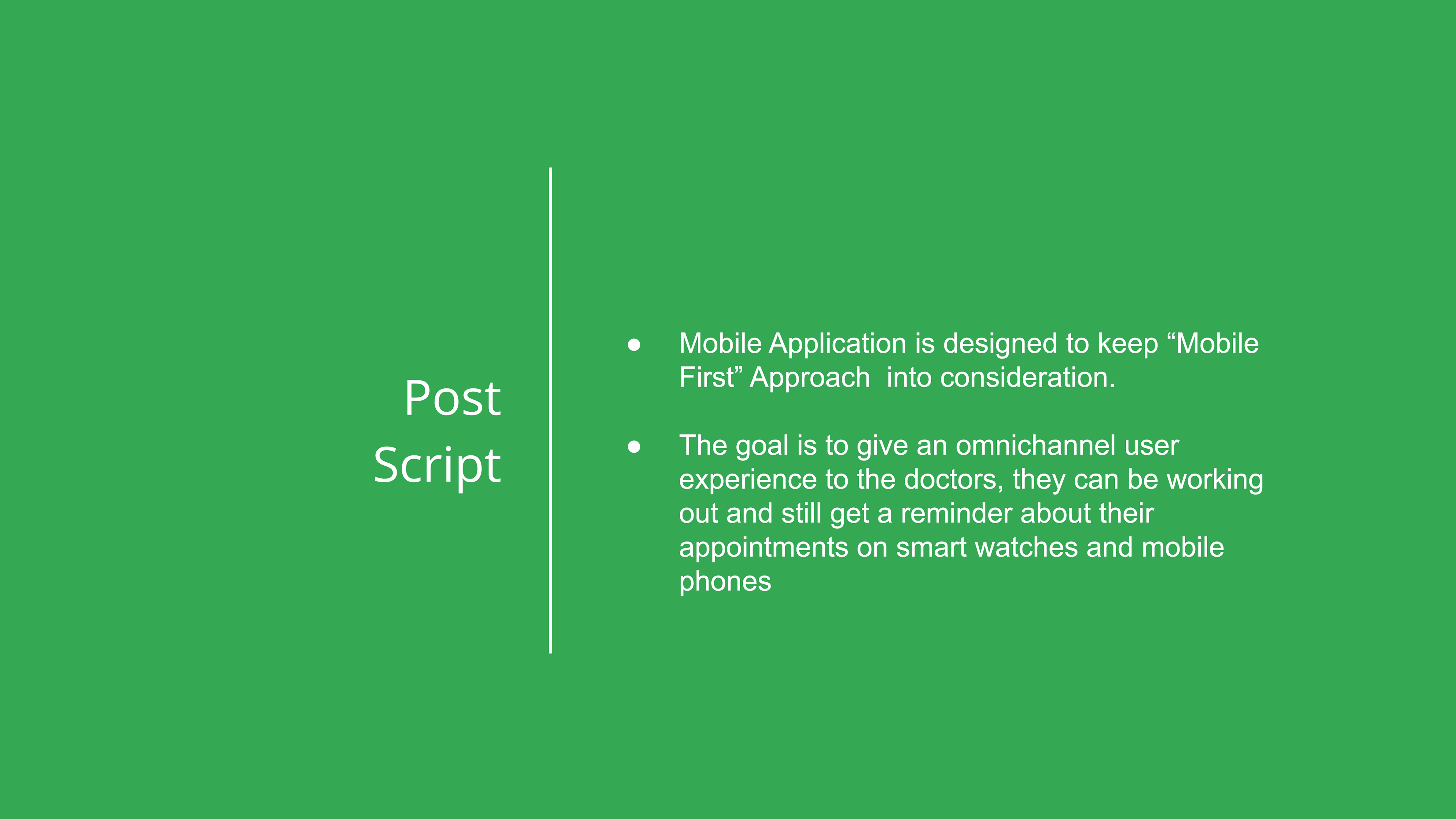 Post Script

● Mobile Application is designed to keep “Mobile First” Approach  into consideration.

● The goal is to give an omnichannel user experience to the doctors, they can be working out and still get a reminder about their appointments on smart watches and mobile phones